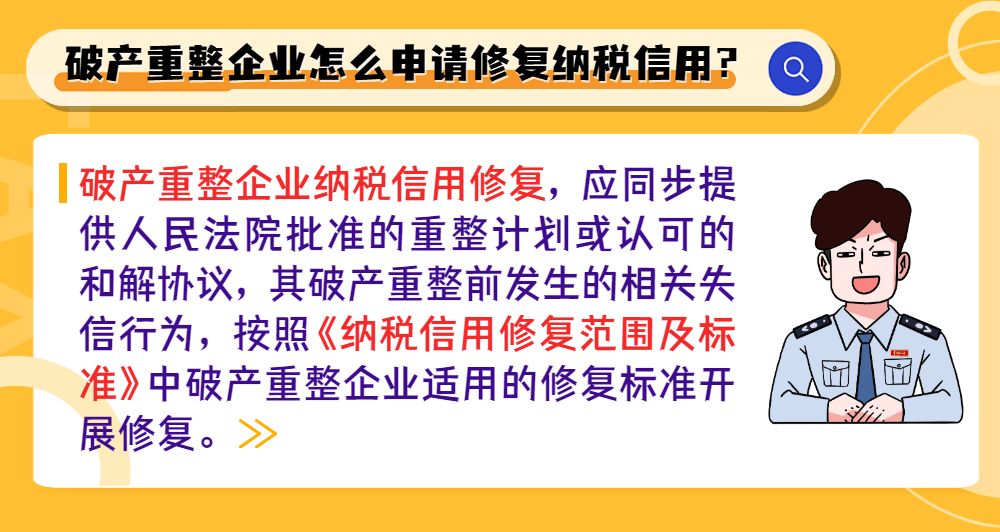 破产重整企业怎么申请修复纳税信用？

破产重整企业纳税信用修复，应同步提供人民法院批准的重整计划或认可的和解协议，其破产重整前发生的相关失信行为，按照《纳税信用修复范围及标准》中破产重整企业适用的修复标准开展修复。